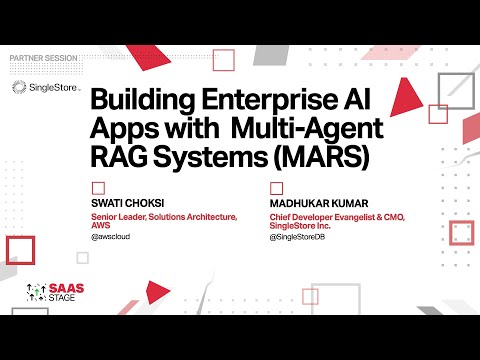 PARTNER SESSION

SingleStore

Building Enterprise AI Apps with Multi-Agent RAG Systems (MARS)

SWATI CHOKSI
Senior Leader, Solutions Architecture, AWS
@awscloud

MADHUKAR KUMAR
Chief Developer Evangelist & CMO, SingleStore Inc.
@SingleStoreDB

SAAS STAGE